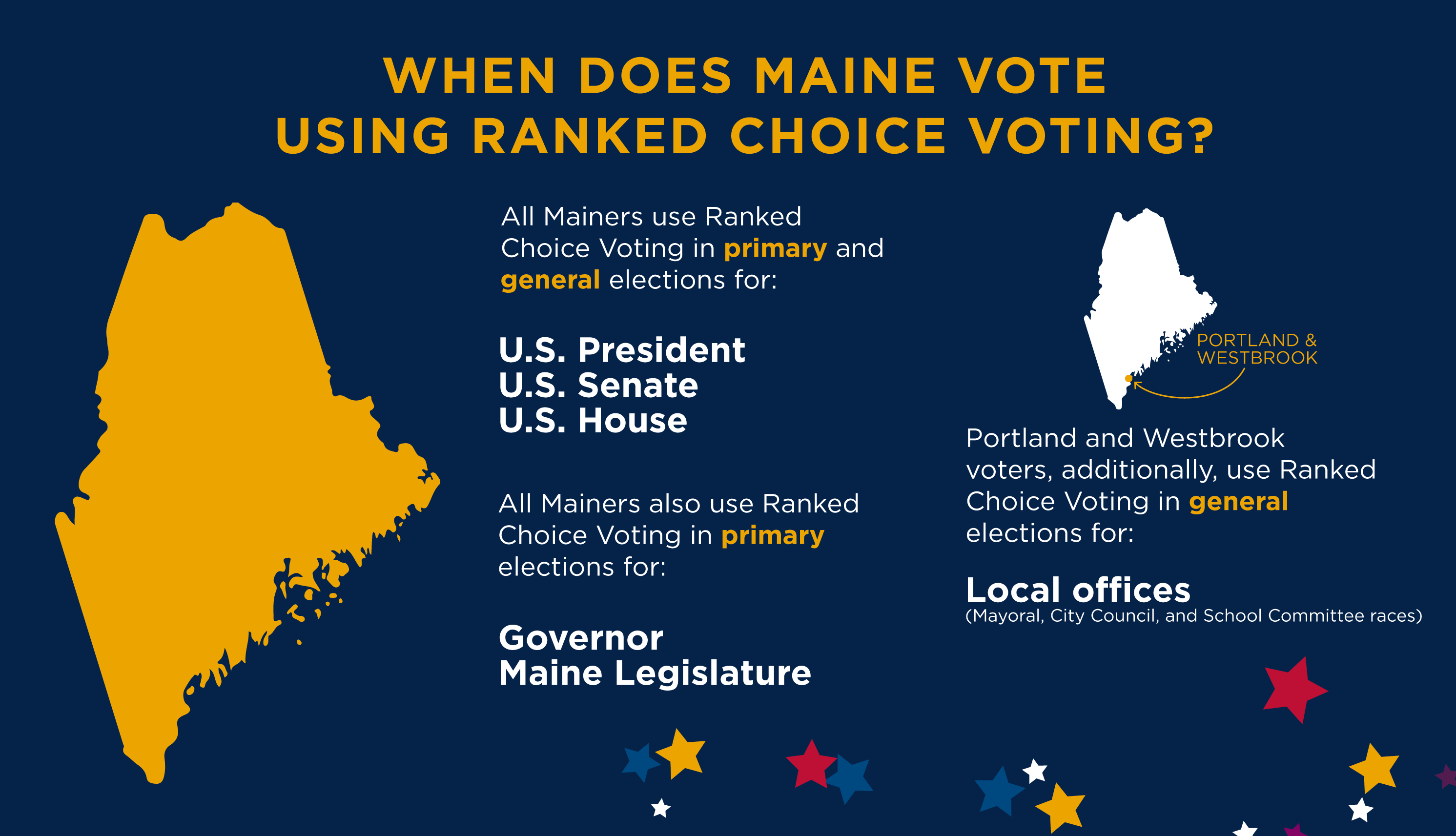 WHEN DOES MAINE VOTE USING RANKED CHOICE VOTING?

All Mainers use Ranked Choice Voting in primary and general elections for:

U.S. President
U.S. Senate
U.S. House

All Mainers also use Ranked Choice Voting in primary elections for:

Governor
Maine Legislature

PORTLAND & WESTBROOK

Portland and Westbrook voters, additionally, use Ranked Choice Voting in general elections for:

Local offices
(Mayoral, City Council, and School Committee races)